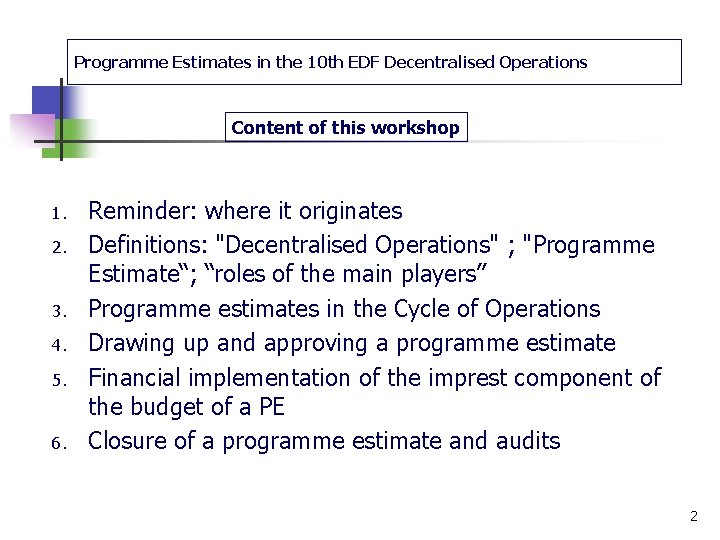 Programme Estimates in the 10th EDF Decentralised Operations

Content of this workshop

1. Reminder: where it originates
2. Definitions: "Decentralised Operations" ; "Programme Estimate“; “roles of the main players”
3. Programme estimates in the Cycle of Operations
4. Drawing up and approving a programme estimate
5. Financial implementation of the imprest component of the budget of a PE
6. Closure of a programme estimate and audits

2